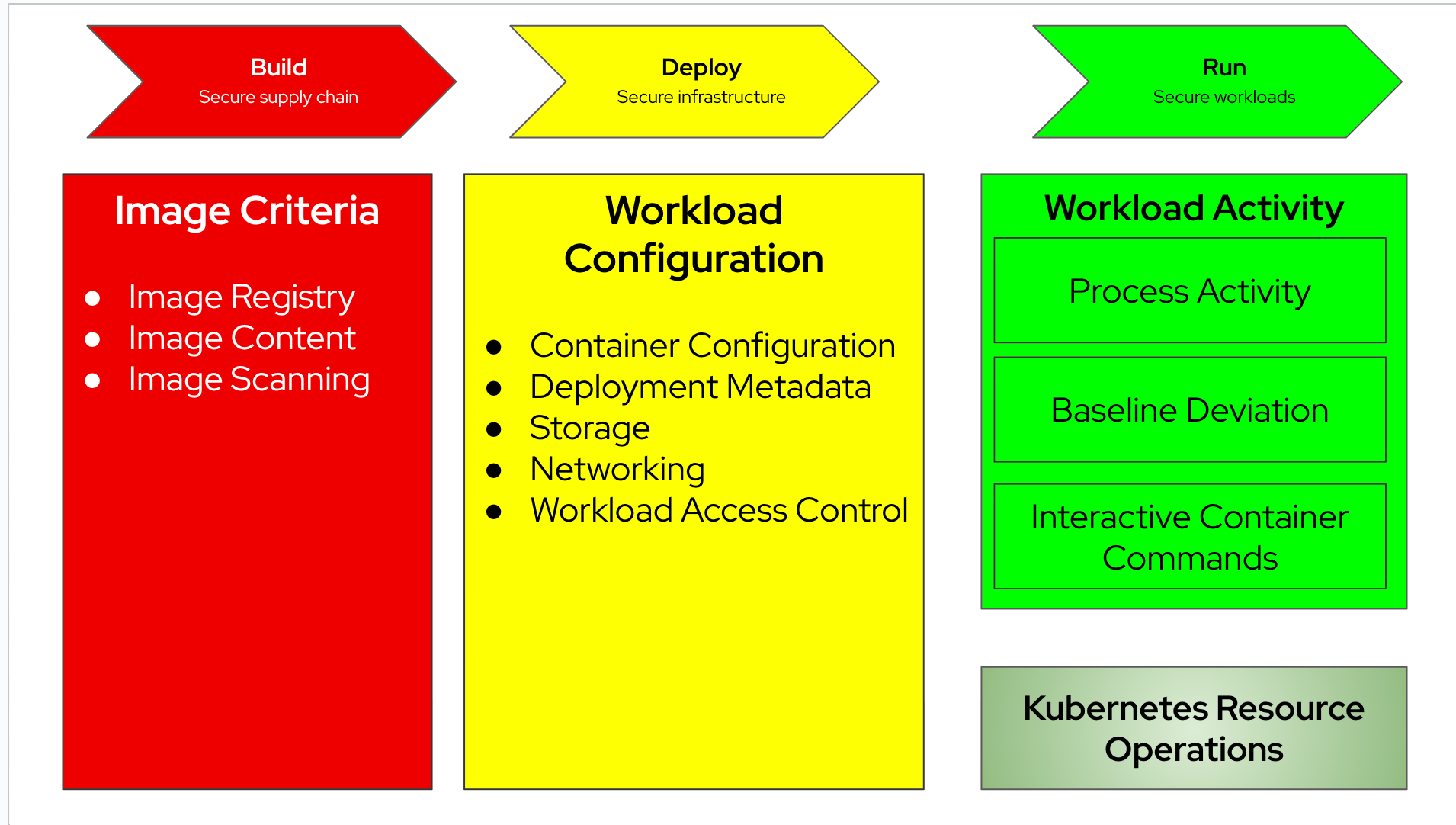 Build
Secure supply chain

Deploy
Secure infrastructure

Run
Secure workloads

Image Criteria

- Image Registry
- Image Content
- Image Scanning

Workload Configuration

- Container Configuration
- Deployment Metadata
- Storage
- Networking
- Workload Access Control

Workload Activity

Process Activity

Baseline Deviation

Interactive Container Commands

Kubernetes Resource Operations